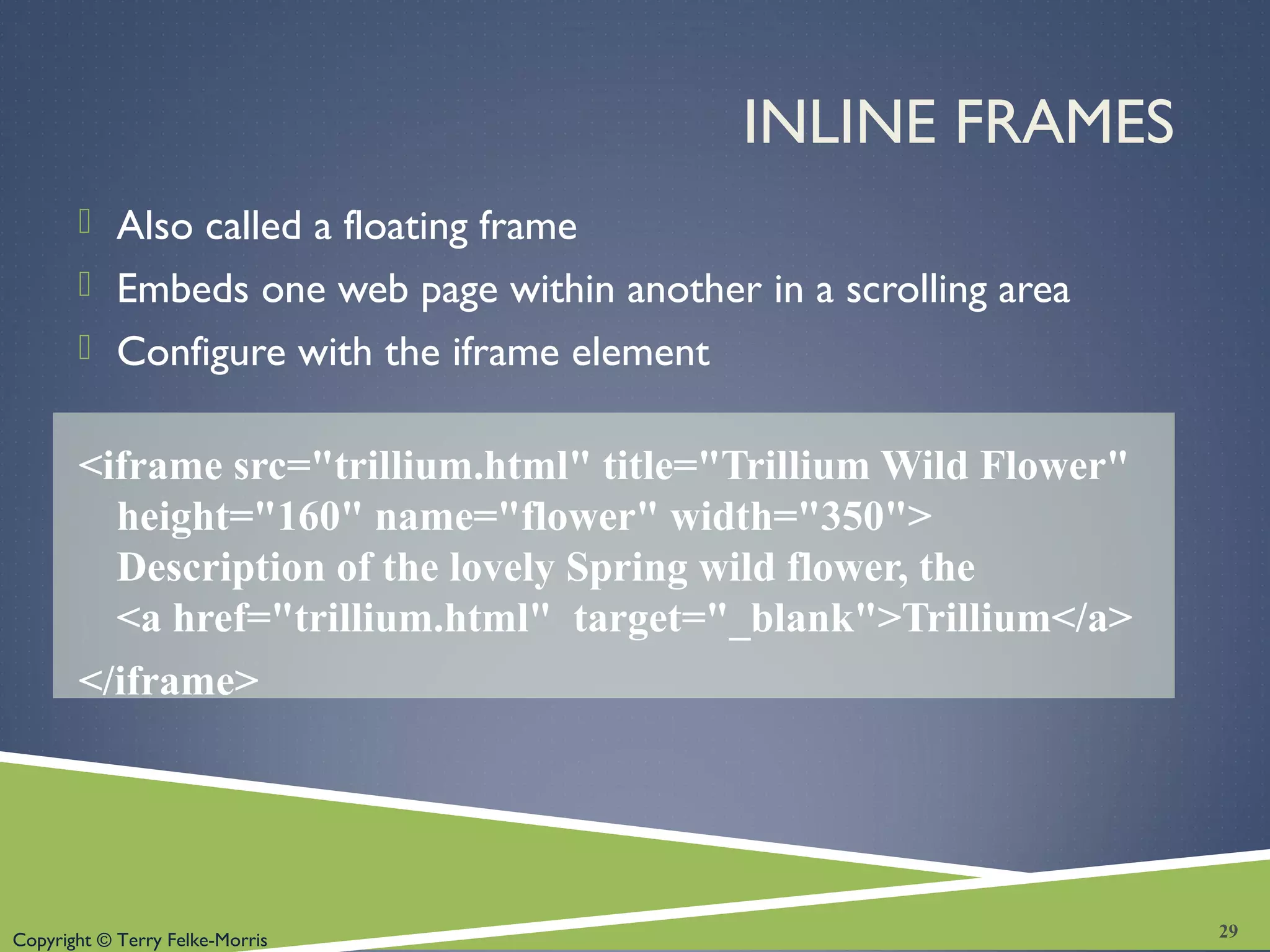 INLINE FRAMES

Also called a floating frame
Embeds one web page within another in a scrolling area
Configure with the iframe element

<iframe src="trillium.html" title="Trillium Wild Flower" height="160" name="flower" width="350">
Description of the lovely Spring wild flower, the
<a href="trillium.html"  target="_blank">Trillium</a>
</iframe>

Copyright © Terry Felke-Morris

29